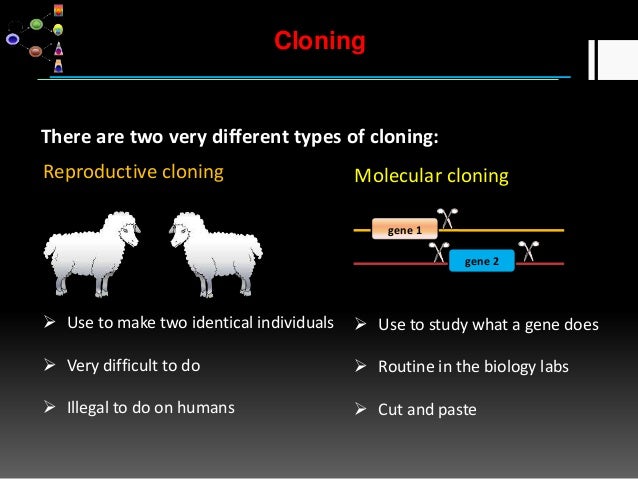 Cloning

There are two very different types of cloning:

Reproductive cloning

➢ Use to make two identical individuals

➢ Very difficult to do

➢ Illegal to do on humans

Molecular cloning

gene 1

gene 2

➢ Use to study what a gene does

➢ Routine in the biology labs

➢ Cut and paste